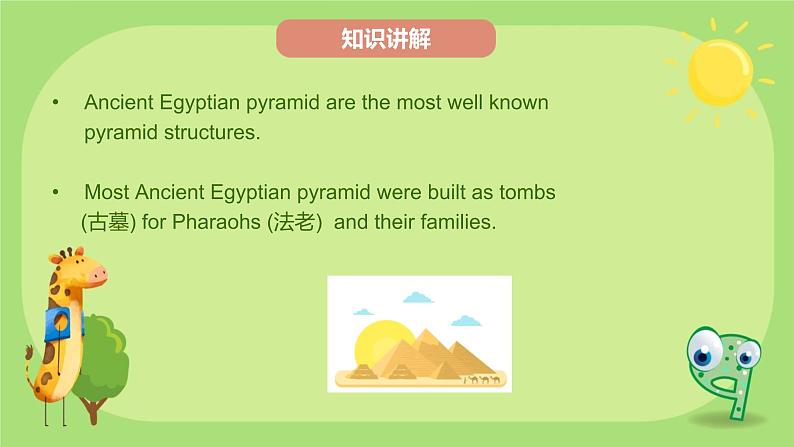 知识讲解

• Ancient Egyptian pyramid are the most well known pyramid structures.

• Most Ancient Egyptian pyramid were built as tombs (古墓) for Pharaohs (法老) and their families.